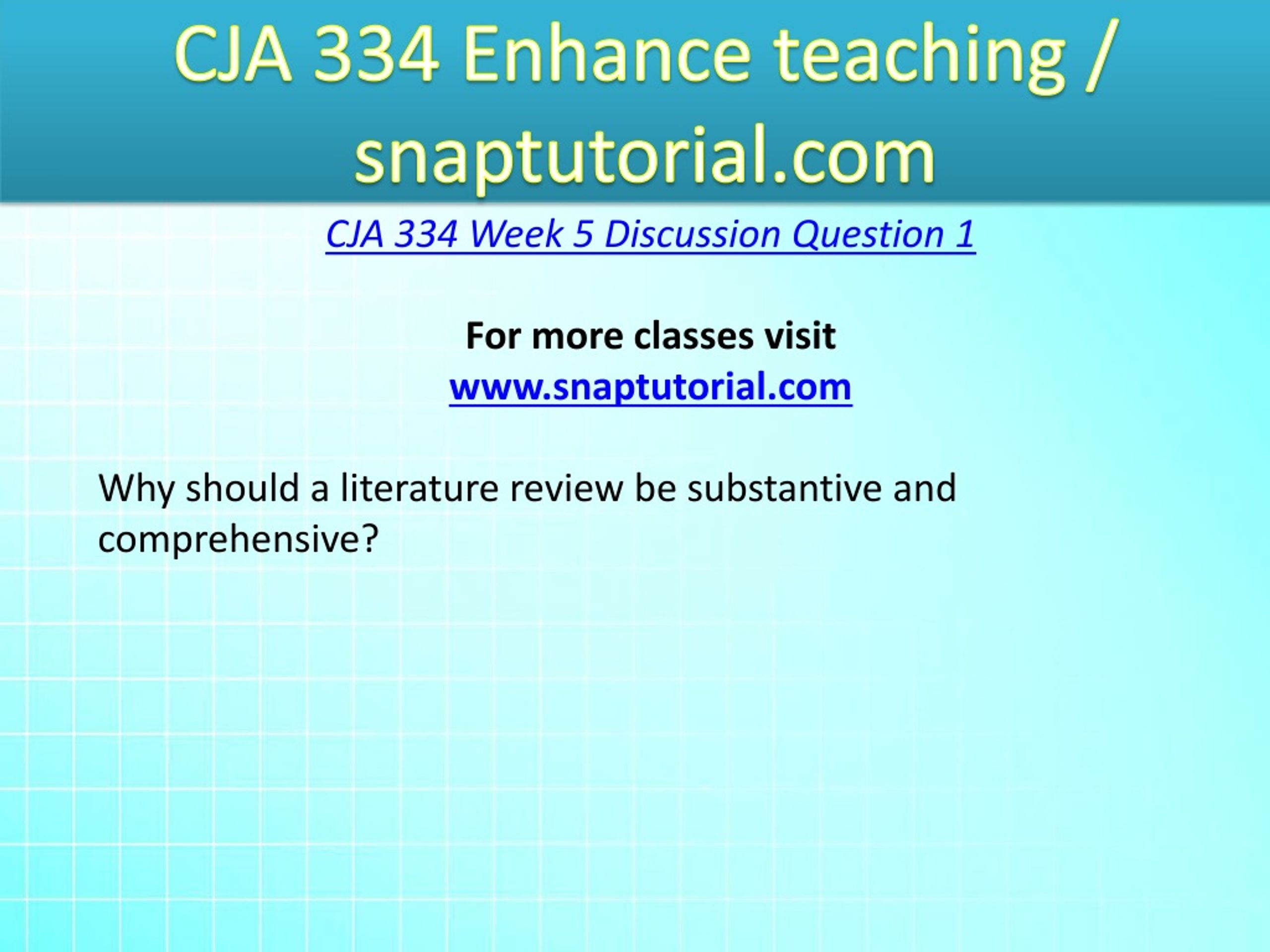 CJA 334 Enhance teaching / snaptutorial.com

CJA 334 Week 5 Discussion Question 1

For more classes visit
www.snaptutorial.com

Why should a literature review be substantive and comprehensive?